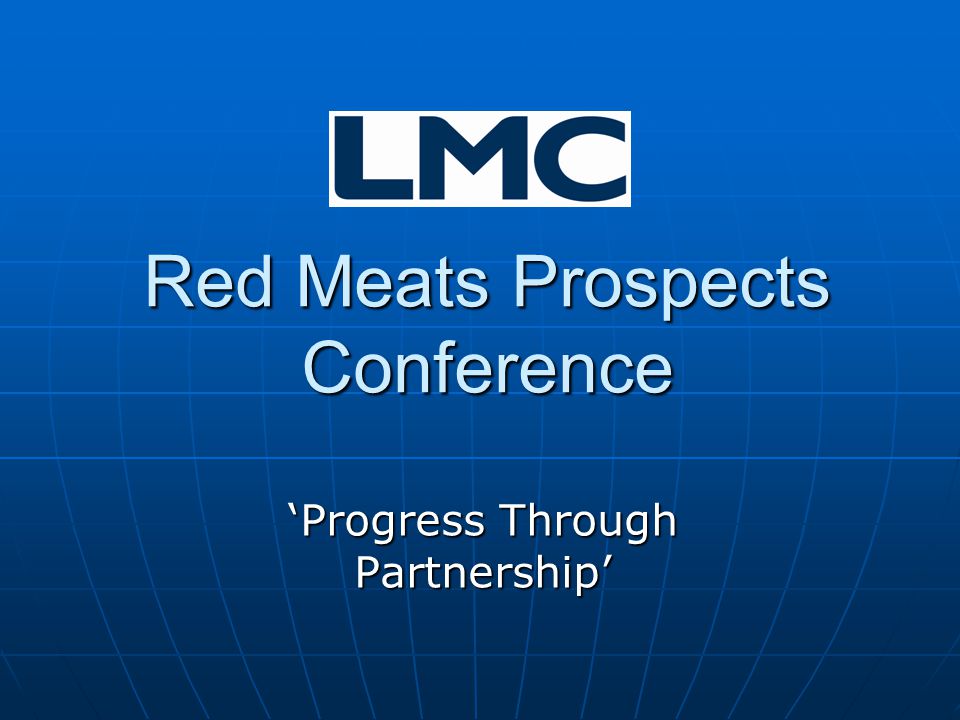 LMC

Red Meats Prospects Conference

‘Progress Through Partnership’